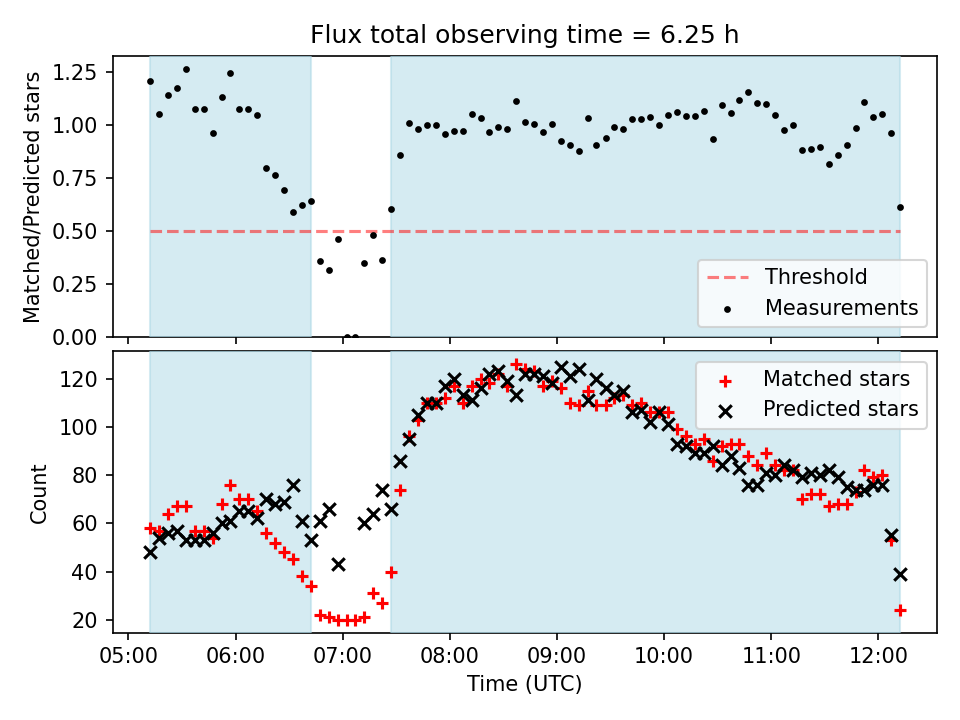 Flux total observing time = 6.25 h

Matched/Predicted stars

1.25
1.00
0.75
0.50
0.25
0.00

Threshold
Measurements

Count

120
100
80
60
40
20

Matched stars
Predicted stars

05:00 06:00 07:00 08:00 09:00 10:00 11:00 12:00

Time (UTC)